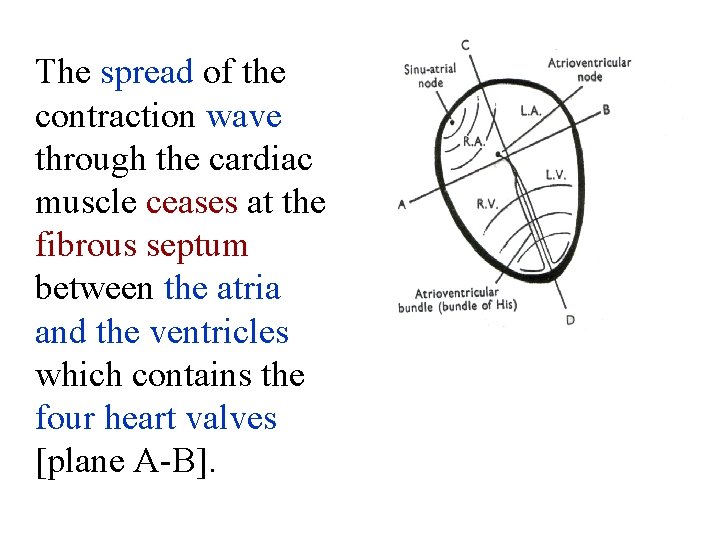 The spread of the contraction wave through the cardiac muscle ceases at the fibrous septum between the atria and the ventricles which contains the four heart valves [plane A-B].

C
Sinu-atrial node
Atrioventricular node
L.A.
B
R.A.
L.V.
A
R.V.
Atrioventricular bundle (bundle of His)
D